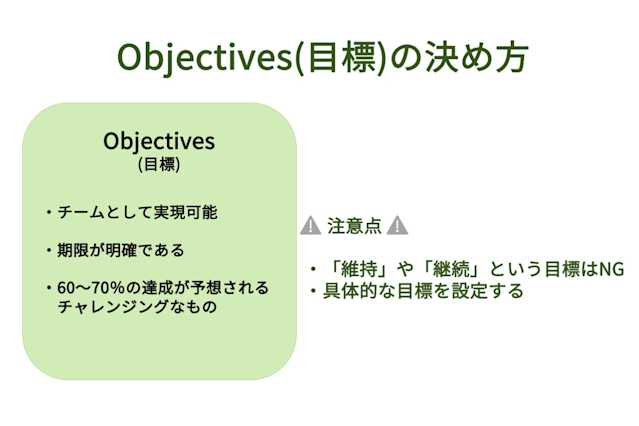 Objectives(目標)の決め方

Objectives
(目標)

・チームとして実現可能

・期限が明確である

・60〜70%の達成が予想されるチャレンジングなもの

⚠ 注意点 ⚠

・「維持」や「継続」という目標はNG
・具体的な目標を設定する